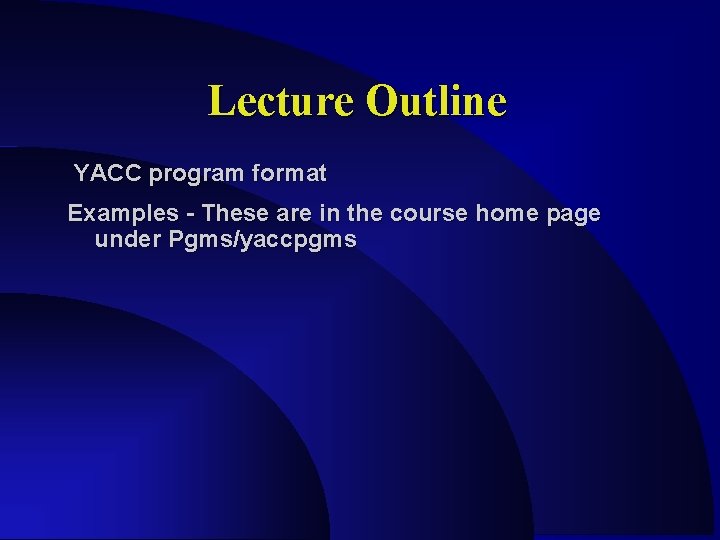 Lecture Outline

YACC program format

Examples - These are in the course home page under Pgms/yaccpgms